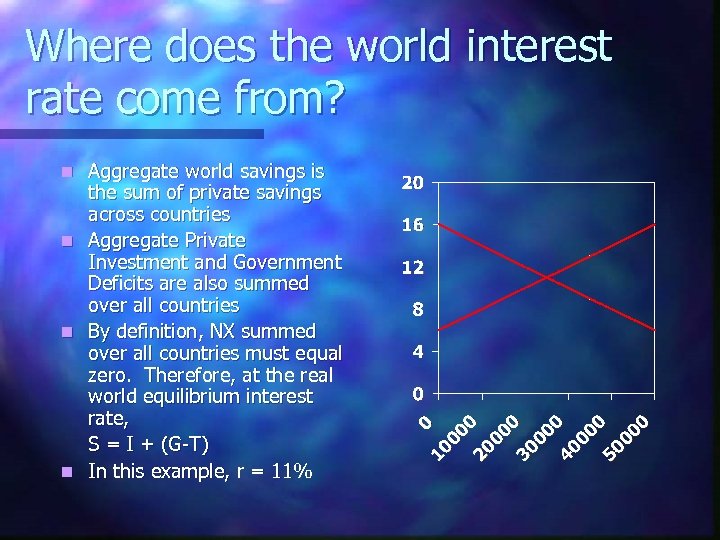 Where does the world interest rate come from?

Aggregate world savings is the sum of private savings across countries

Aggregate Private Investment and Government Deficits are also summed over all countries

By definition, NX summed over all countries must equal zero. Therefore, at the real world equilibrium interest rate,
S = I + (G-T)

In this example, r = 11%

20
16
12
8
4
0
0
10000
20000
30000
40000
50000